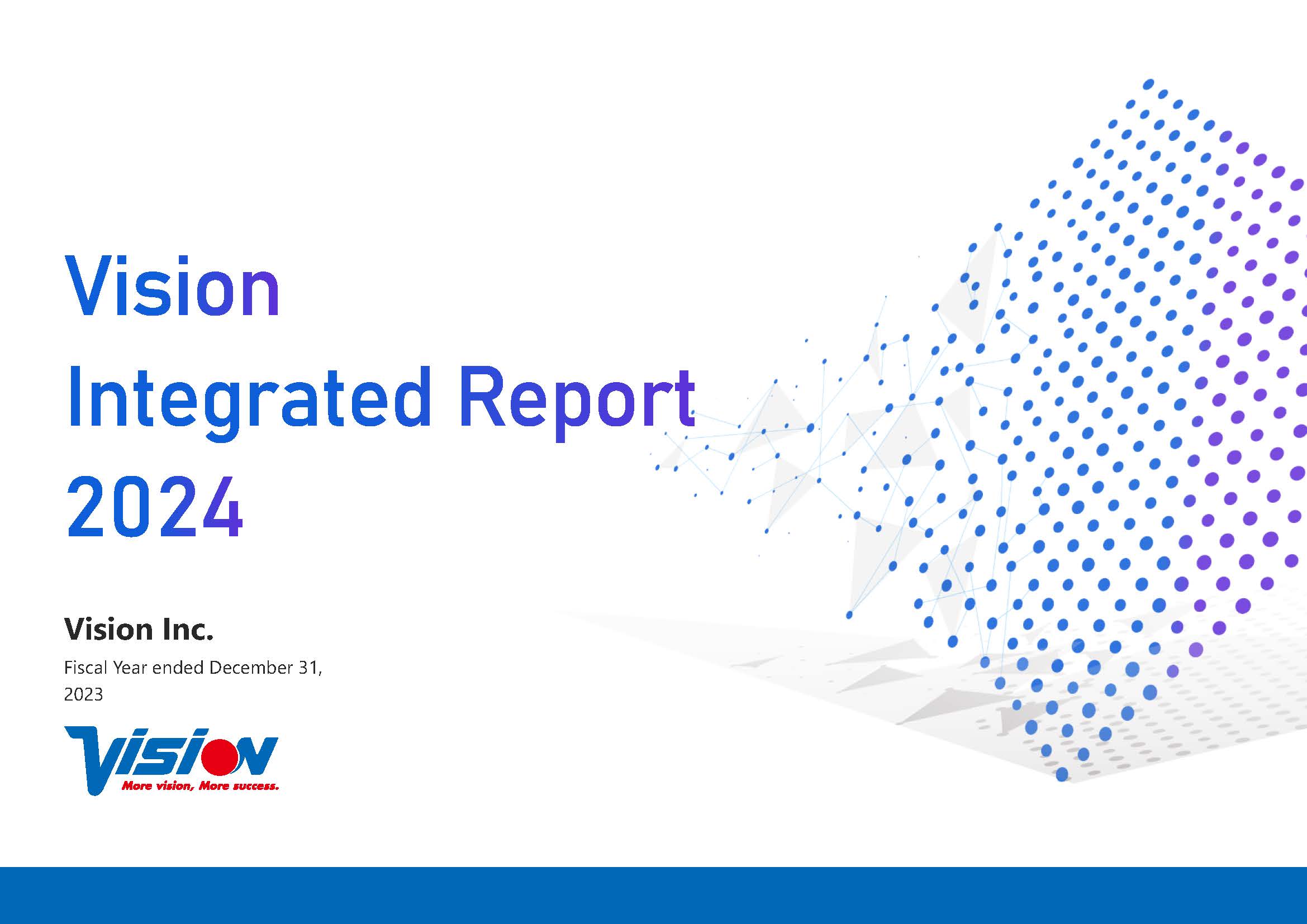 Vision
Integrated Report
2024

Vision Inc.

Fiscal Year ended December 31, 2023

Vision
More vision, More success.